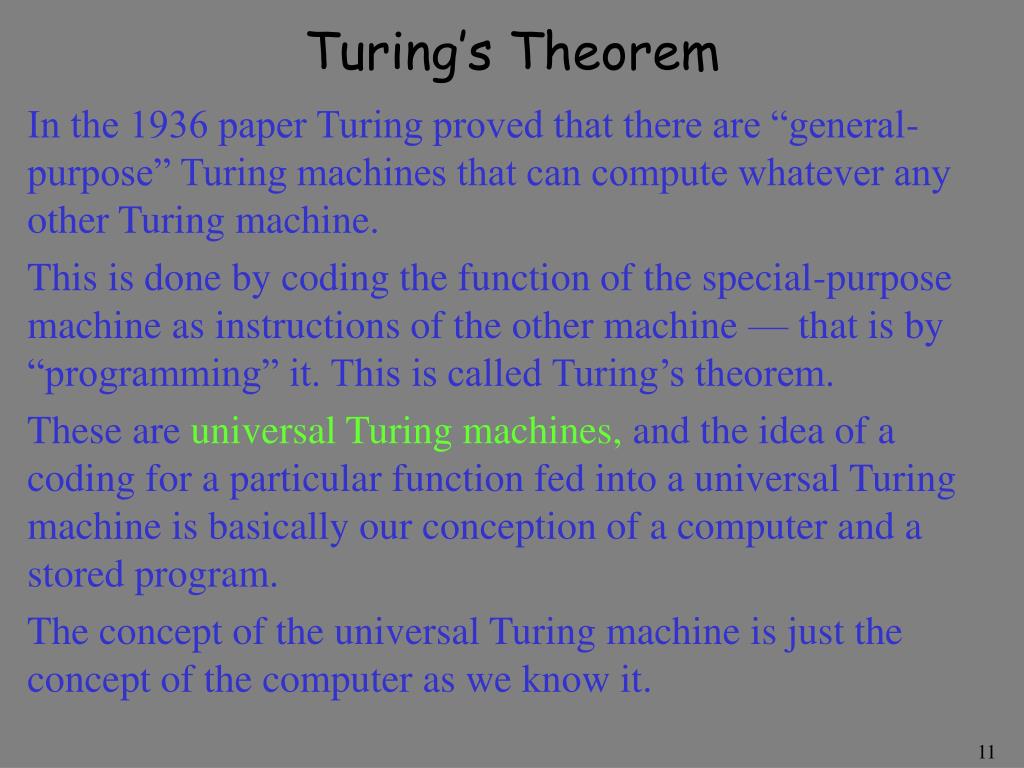 Turing’s Theorem

In the 1936 paper Turing proved that there are “general-purpose” Turing machines that can compute whatever any other Turing machine.

This is done by coding the function of the special-purpose machine as instructions of the other machine — that is by “programming” it. This is called Turing’s theorem.

These are universal Turing machines, and the idea of a coding for a particular function fed into a universal Turing machine is basically our conception of a computer and a stored program.

The concept of the universal Turing machine is just the concept of the computer as we know it.

11